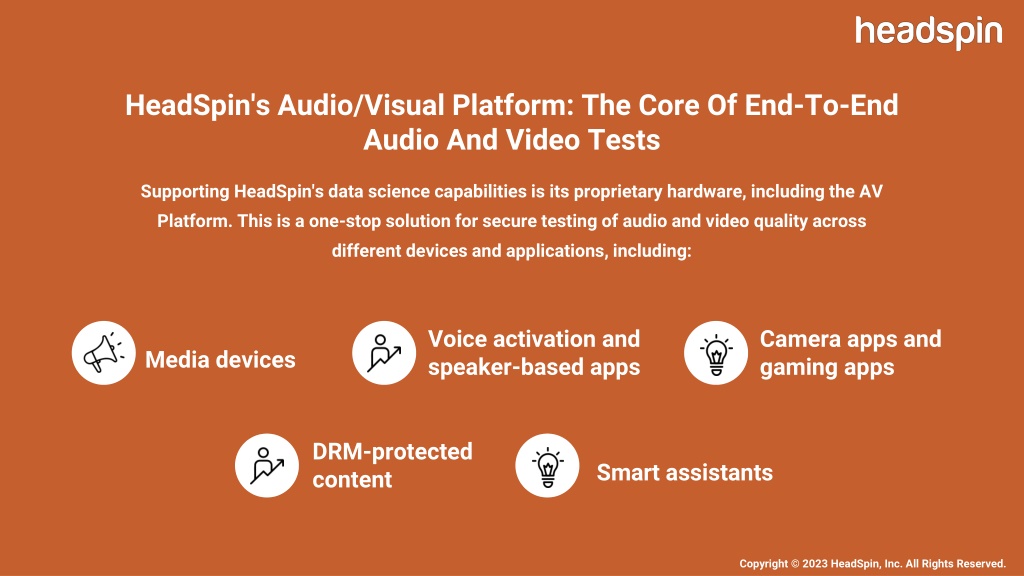 headspin

HeadSpin's Audio/Visual Platform: The Core Of End-To-End Audio And Video Tests

Supporting HeadSpin's data science capabilities is its proprietary hardware, including the AV Platform. This is a one-stop solution for secure testing of audio and video quality across different devices and applications, including:

Media devices

Voice activation and speaker-based apps

Camera apps and gaming apps

DRM-protected content

Smart assistants

Copyright © 2023 HeadSpin, Inc. All Rights Reserved.